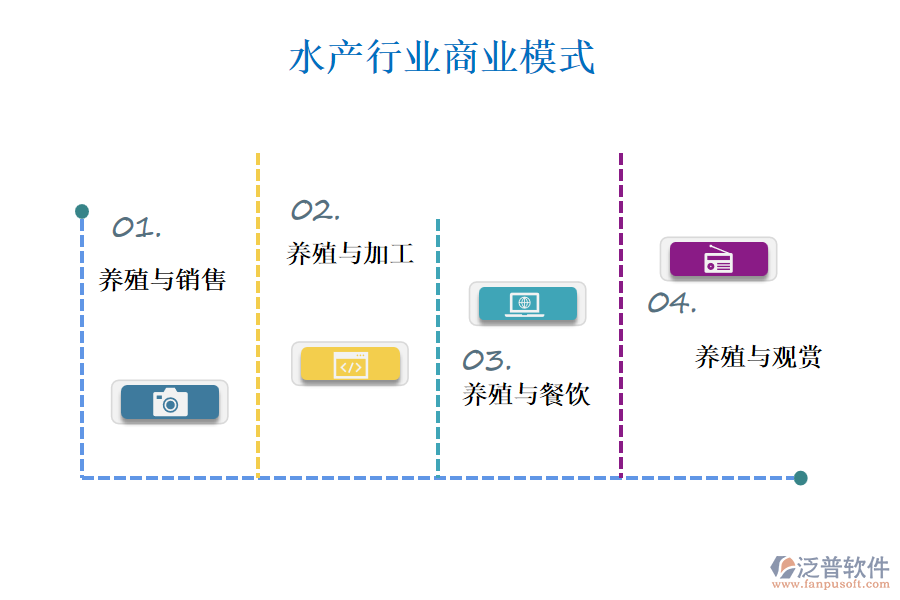 水产行业商业模式

01.

养殖与销售

02.

养殖与加工

03.

养殖与餐饮

04.

养殖与观赏

泛普软件
www.fanpusoft.com